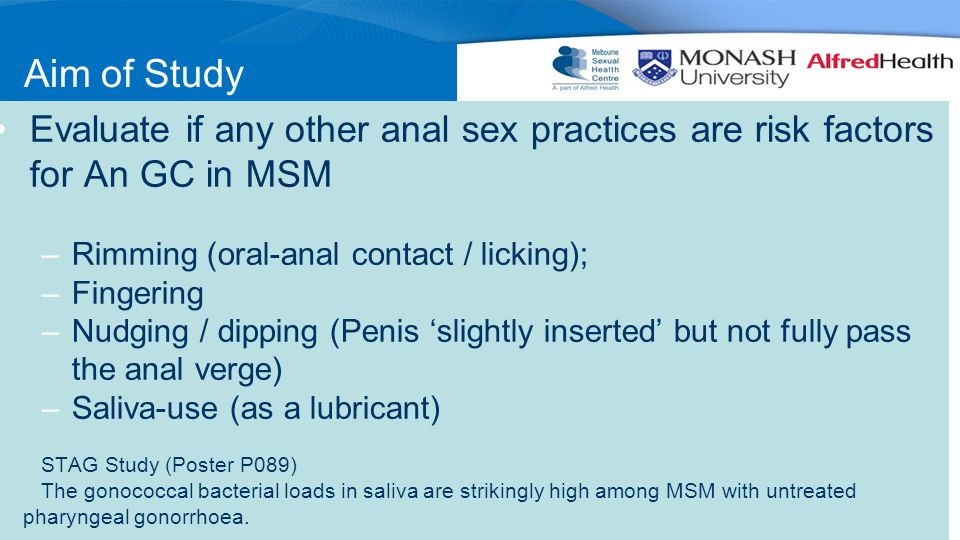 Aim of Study

Melbourne Sexual Health Centre
A part of Alfred Health

MONASH University

AlfredHealth

• Evaluate if any other anal sex practices are risk factors for An GC in MSM

– Rimming (oral-anal contact / licking);
– Fingering
– Nudging / dipping (Penis ‘slightly inserted’ but not fully pass the anal verge)
– Saliva-use (as a lubricant)

STAG Study (Poster P089)
The gonococcal bacterial loads in saliva are strikingly high among MSM with untreated pharyngeal gonorrhoea.